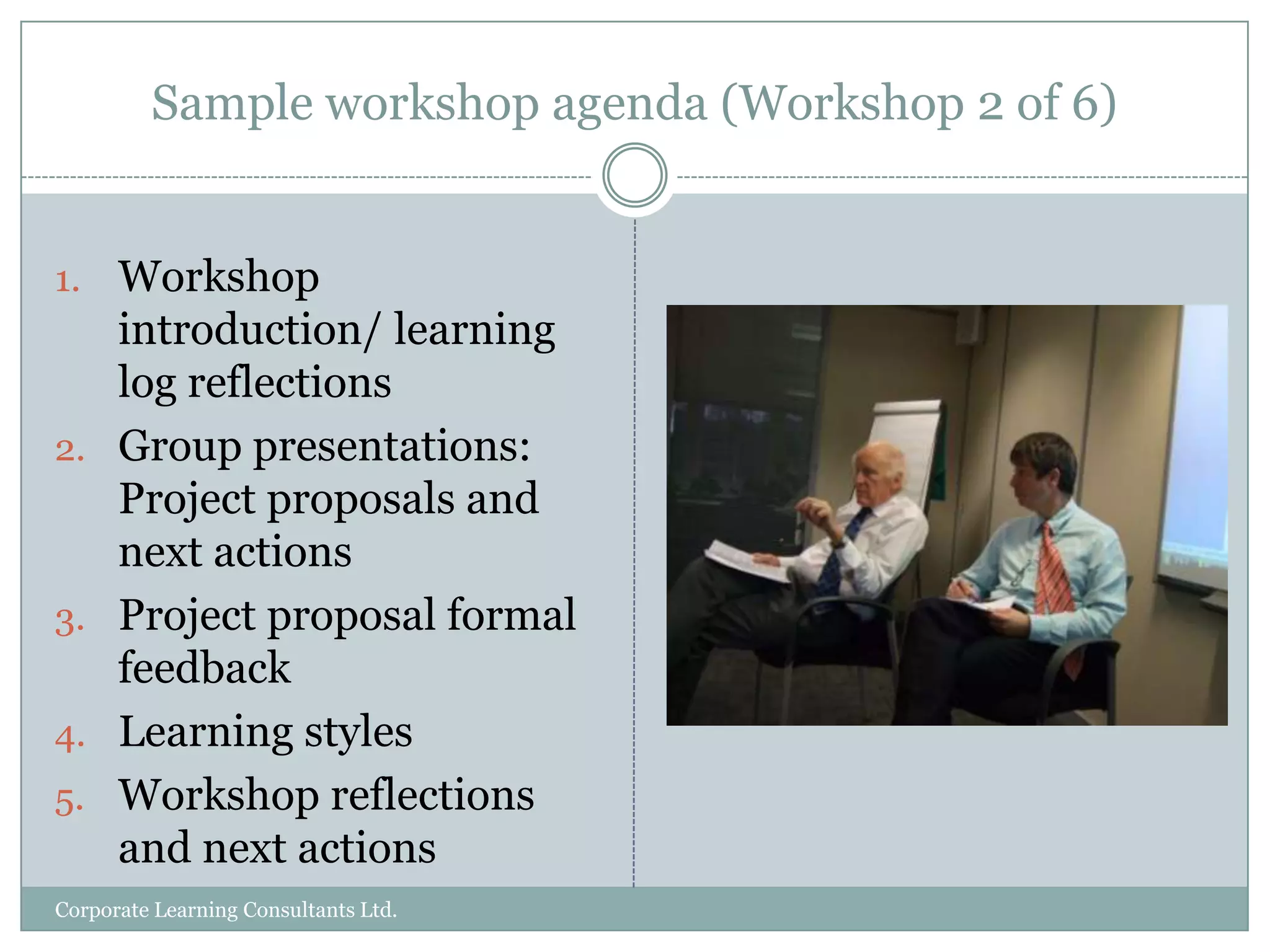 Sample workshop agenda (Workshop 2 of 6)

1. Workshop introduction/ learning log reflections
2. Group presentations: Project proposals and next actions
3. Project proposal formal feedback
4. Learning styles
5. Workshop reflections and next actions

Corporate Learning Consultants Ltd.